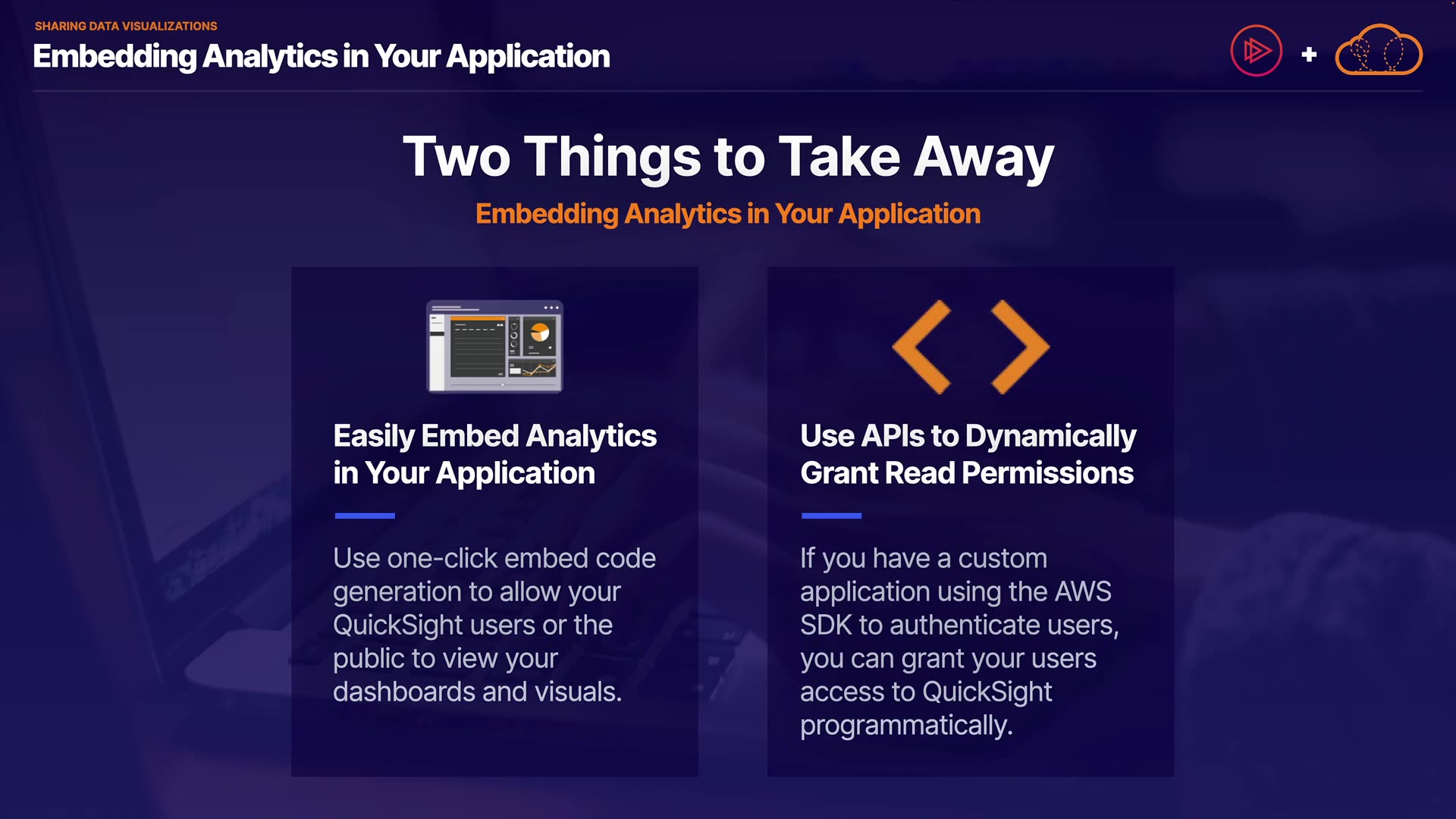 SHARING DATA VISUALIZATIONS

Embedding Analytics in Your Application

+

Two Things to Take Away

Embedding Analytics in Your Application

Easily Embed Analytics in Your Application

Use one-click embed code generation to allow your QuickSight users or the public to view your dashboards and visuals.

Use APIs to Dynamically Grant Read Permissions

If you have a custom application using the AWS SDK to authenticate users, you can grant your users access to QuickSight programmatically.